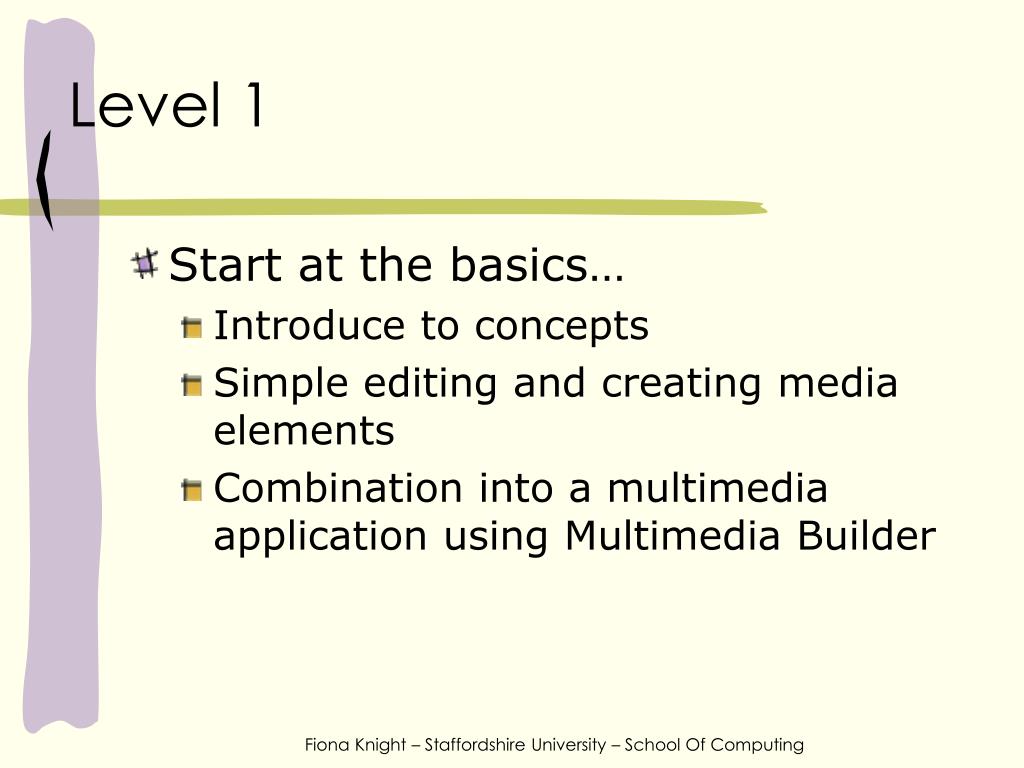 Level 1

Start at the basics…

Introduce to concepts

Simple editing and creating media elements

Combination into a multimedia application using Multimedia Builder

Fiona Knight – Staffordshire University – School Of Computing